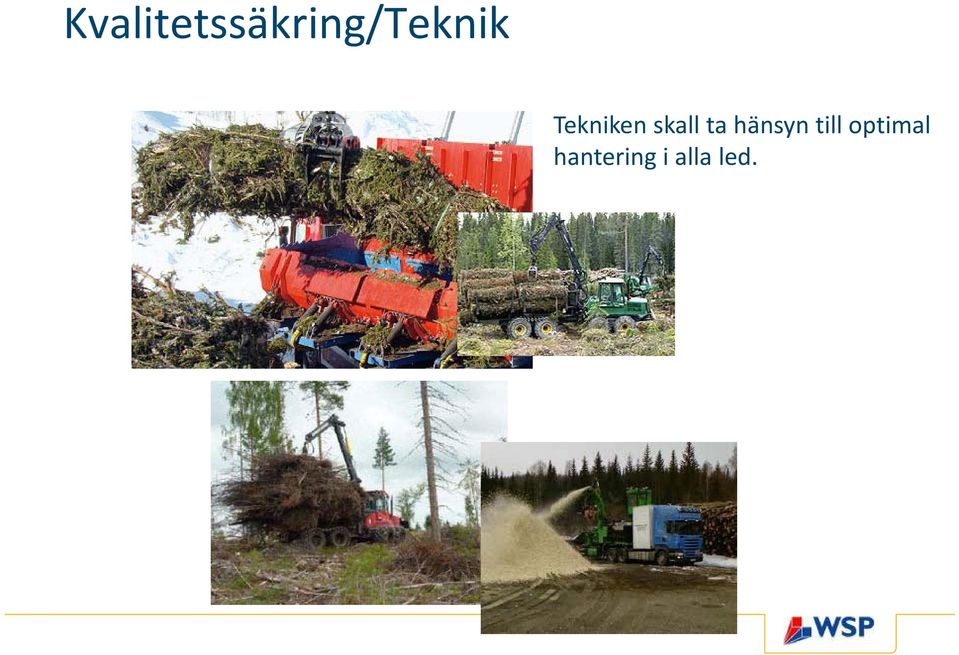 Kvalitetssäkring/Teknik

Tekniken skall ta hänsyn till optimal hantering i alla led.

WSP